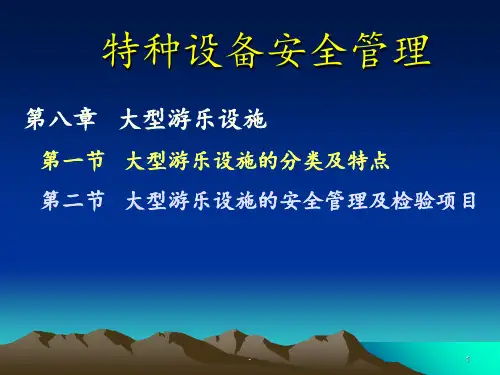 特种设备安全管理

第八章 大型游乐设施

第一节 大型游乐设施的分类及特点

第二节 大型游乐设施的安全管理及检验项目

1